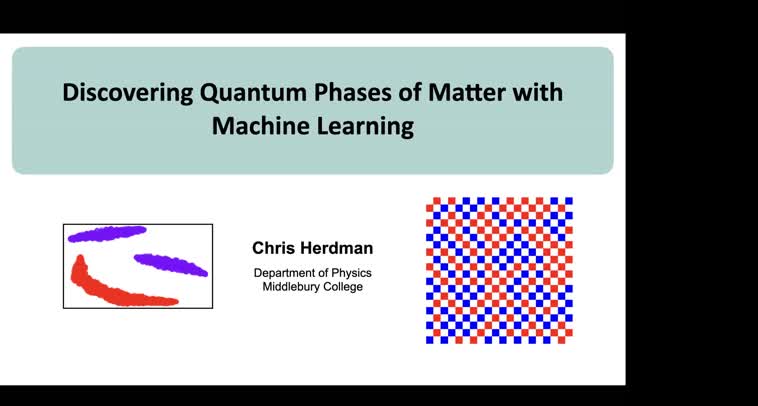 Discovering Quantum Phases of Matter with Machine Learning

Chris Herdman

Department of Physics
Middlebury College